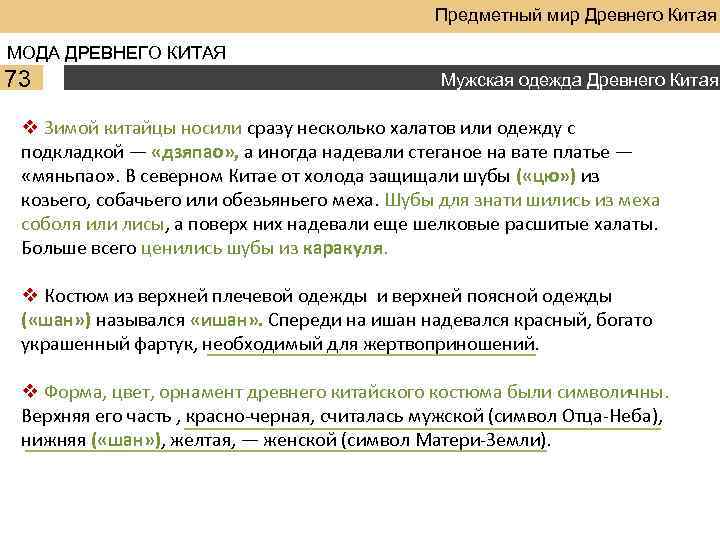 Предметный мир Древнего Китая

МОДА ДРЕВНЕГО КИТАЯ

73

Мужская одежда Древнего Китая

❖ Зимой китайцы носили сразу несколько халатов или одежду с подкладкой — «дзяпао», а иногда надевали стеганое на вате платье — «мяньпао». В северном Китае от холода защищали шубы («цю») из козьего, собачьего или обезьяньего меха. Шубы для знати шились из меха соболя или лисы, а поверх них надевали еще шелковые расшитые халаты. Больше всего ценились шубы из каракуля.

❖ Костюм из верхней плечевой одежды и верхней поясной одежды («шан») назывался «ишан». Спереди на ишан надевался красный, богато украшенный фартук, необходимый для жертвоприношений.

❖ Форма, цвет, орнамент древнего китайского костюма были символичны. Верхняя его часть , красно-черная, считалась мужской (символ Отца-Неба), нижняя («шан»), желтая, — женской (символ Матери-Земли).